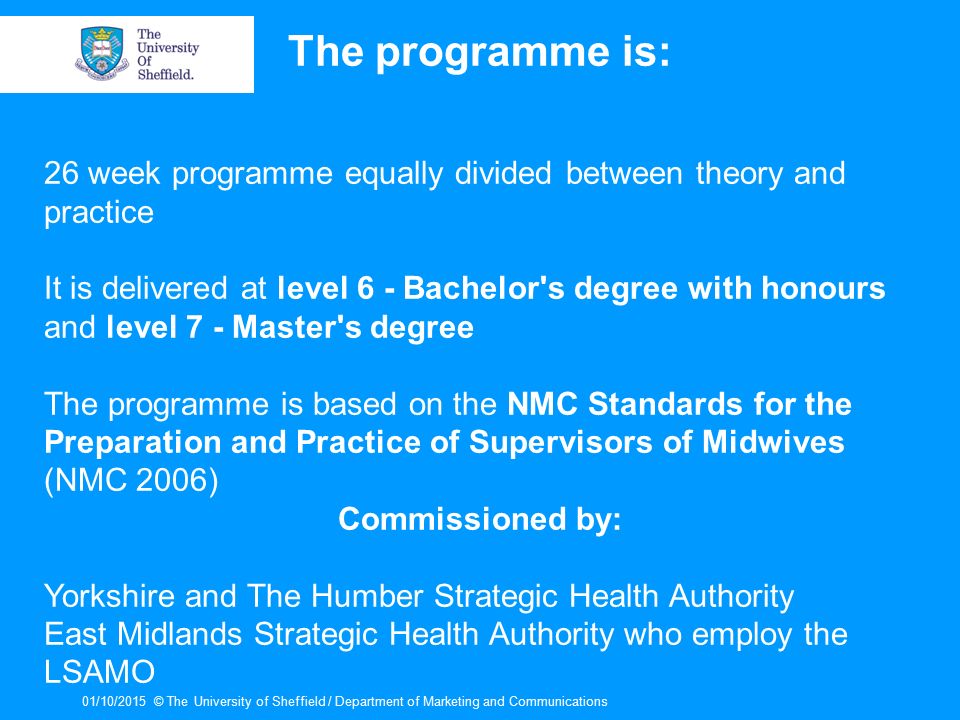 The University Of Sheffield.

The programme is:

26 week programme equally divided between theory and practice

It is delivered at level 6 - Bachelor's degree with honours and level 7 - Master's degree

The programme is based on the NMC Standards for the Preparation and Practice of Supervisors of Midwives (NMC 2006)

Commissioned by:

Yorkshire and The Humber Strategic Health Authority
East Midlands Strategic Health Authority who employ the LSAMO

01/10/2015 © The University of Sheffield / Department of Marketing and Communications